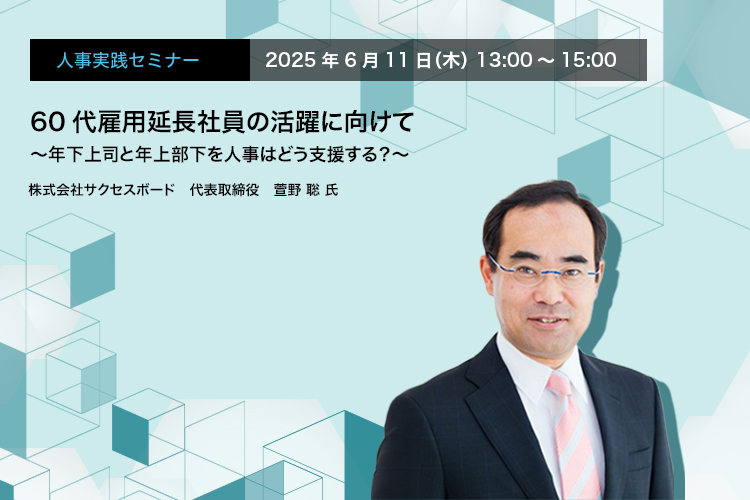 人事実践セミナー

2025 年 6 月 11 日(木) 13:00 ～ 15:00

60 代雇用延長社員の活躍に向けて
～年下上司と年上部下を人事はどう支援する？～

株式会社サクセスボード　代表取締役　萱野 聡 氏